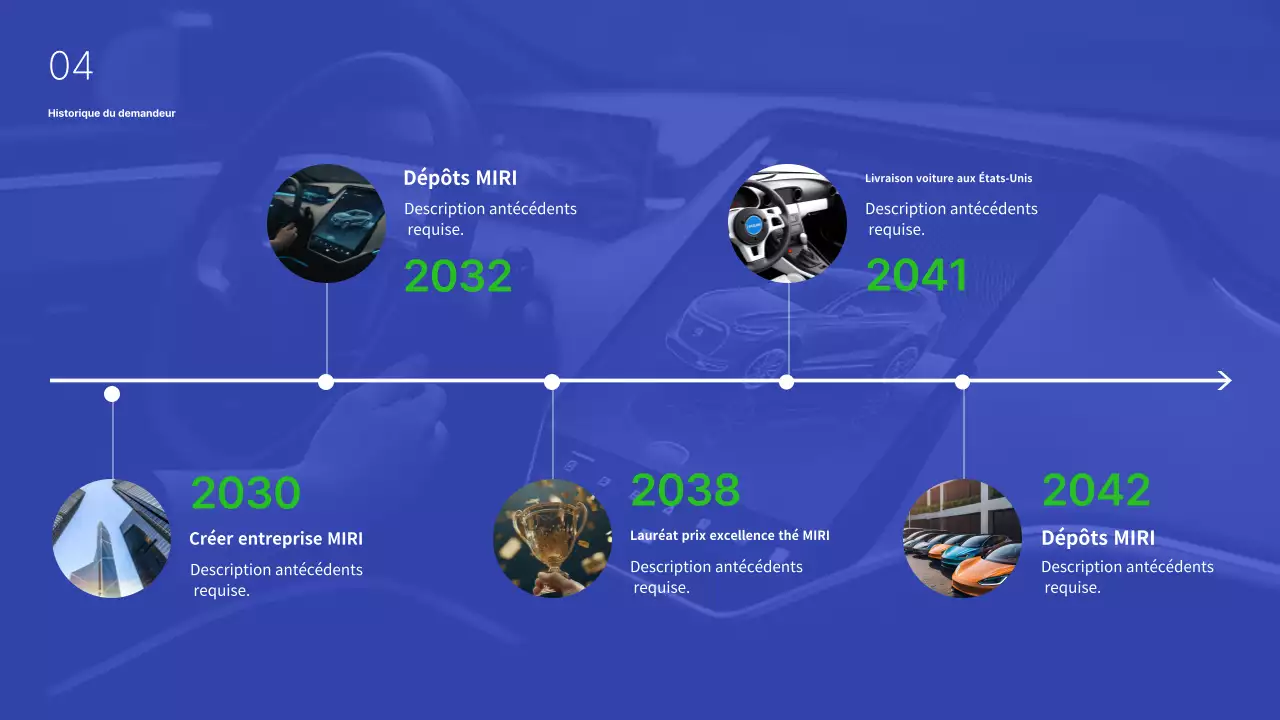 04

Historique du demandeur

Dépôts MIRI

Description antécédents requise.

2032

Livraison voiture aux États-Unis

Description antécédents requise.

2041

2030

Créer entreprise MIRI

Description antécédents requise.

2038

Lauréat prix excellence thé MIRI

Description antécédents requise.

2042

Dépôts MIRI

Description antécédents requise.